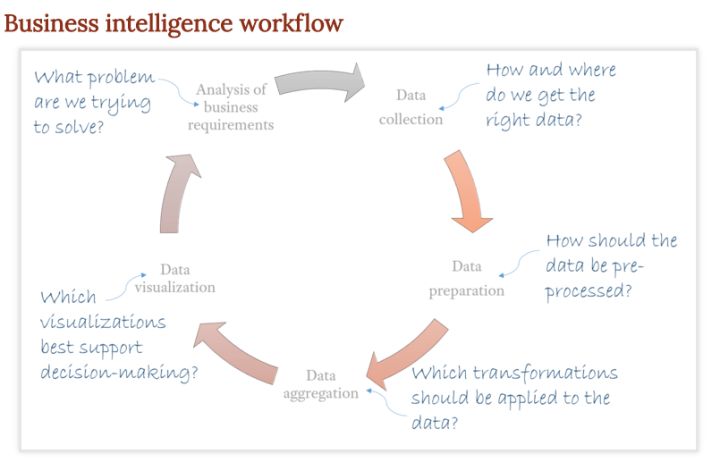 Business intelligence workflow

What problem are we trying to solve?

Analysis of business requirements

Data collection

How and where do we get the right data?

Data preparation

How should the data be pre-processed?

Data aggregation

Which transformations should be applied to the data?

Data visualization

Which visualizations best support decision-making?